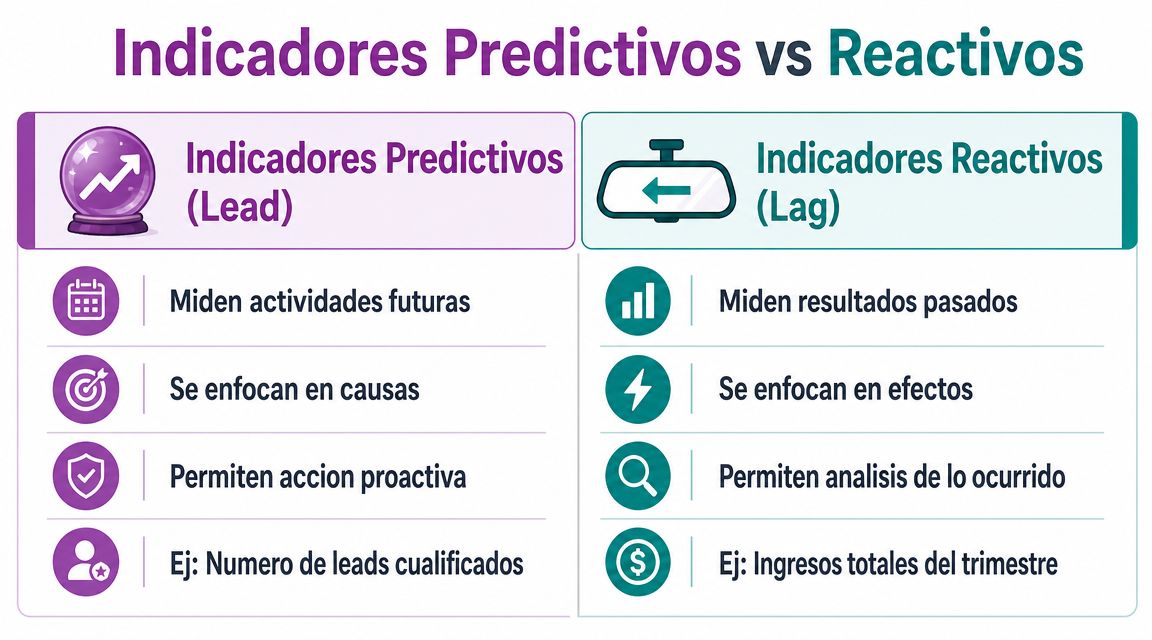 Indicadores Predictivos vs Reactivos

Indicadores Predictivos (Lead)

Miden actividades futuras

Se enfocan en causas

Permiten accion proactiva

Ej: Numero de leads cualificados

Indicadores Reactivos (Lag)

Miden resultados pasados

Se enfocan en efectos

Permiten analisis de lo ocurrido

Ej: Ingresos totales del trimestre